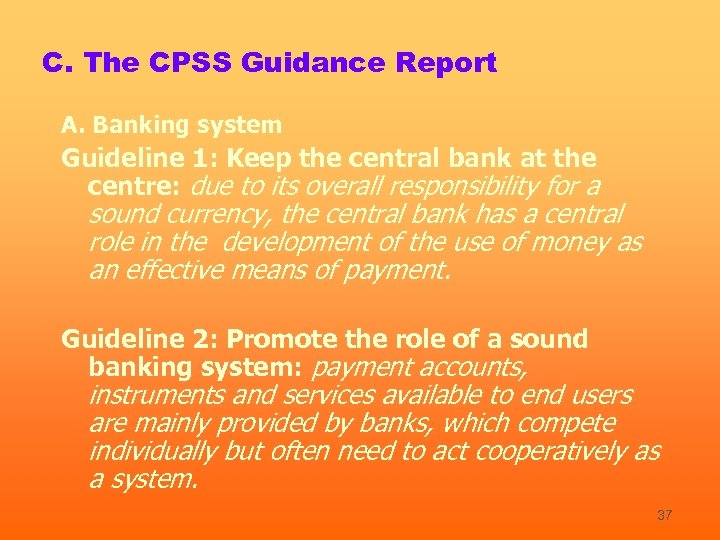 C. The CPSS Guidance Report

A. Banking system

Guideline 1: Keep the central bank at the centre: due to its overall responsibility for a sound currency, the central bank has a central role in the development of the use of money as an effective means of payment.

Guideline 2: Promote the role of a sound banking system: payment accounts, instruments and services available to end users are mainly provided by banks, which compete individually but often need to act cooperatively as a system.

37